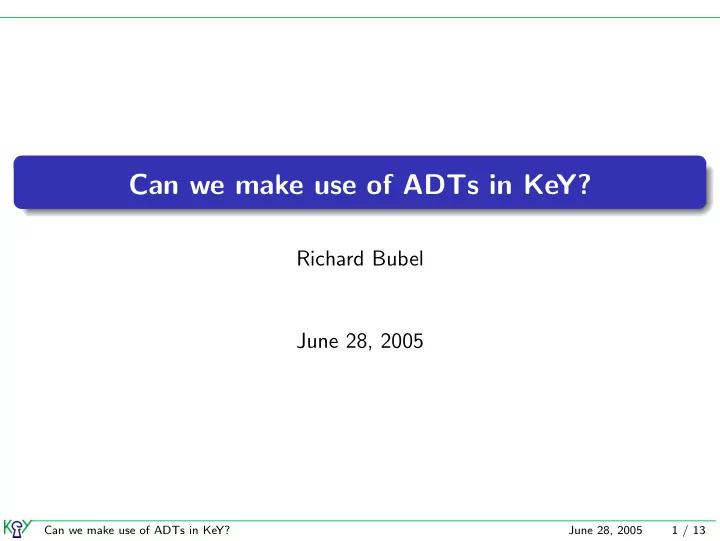 Can we make use of ADTs in KeY?

Richard Bubel

June 28, 2005

KeY Can we make use of ADTs in KeY? June 28, 2005 1 / 13